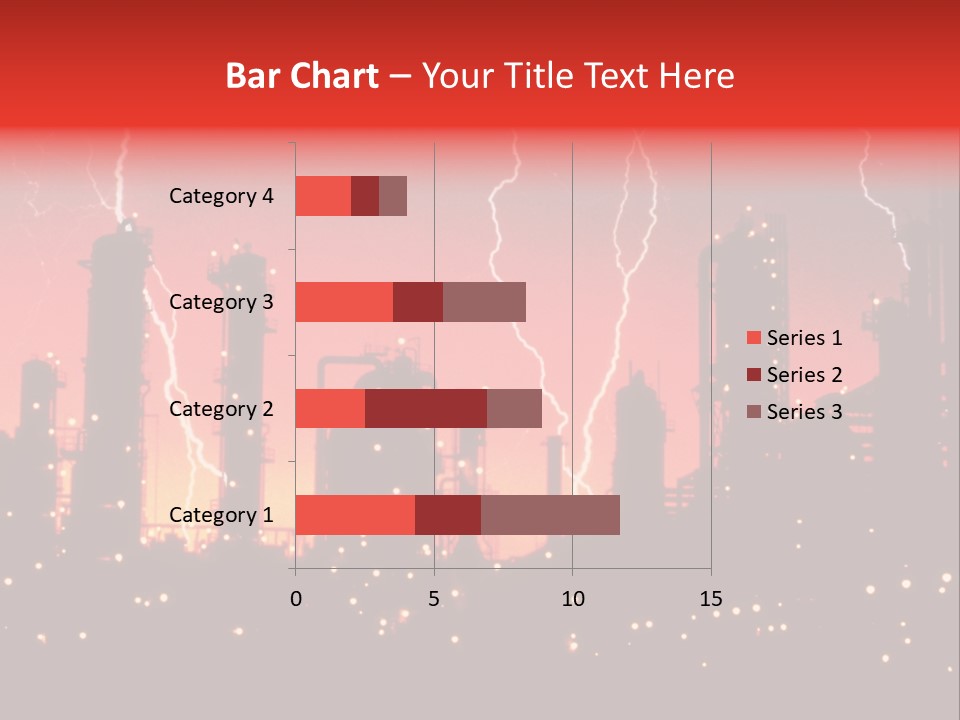 Bar Chart – Your Title Text Here

Category 4
Category 3
Category 2
Category 1

0 5 10 15

Series 1
Series 2
Series 3